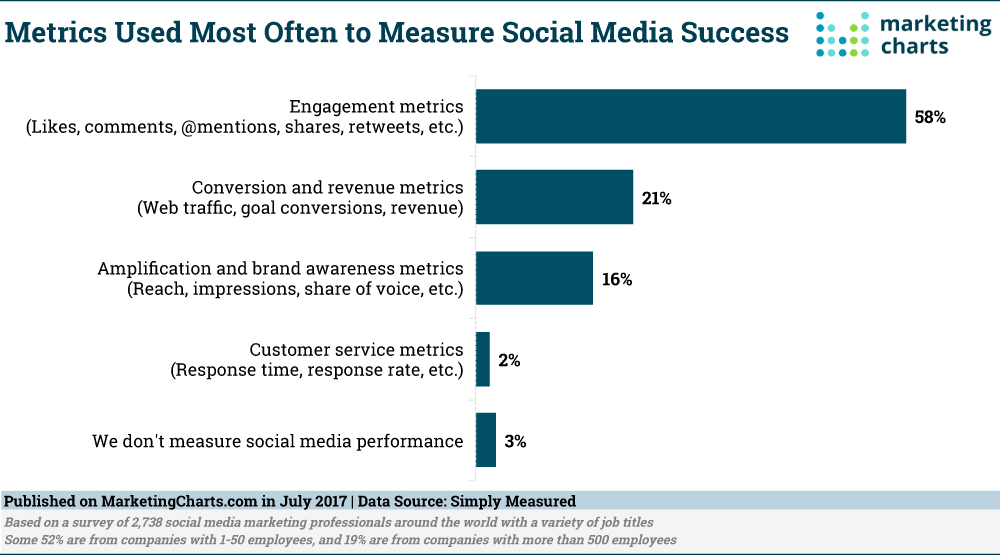 Metrics Used Most Often to Measure Social Media Success

marketing charts

Engagement metrics (Likes, comments, @mentions, shares, retweets, etc.) 58%

Conversion and revenue metrics (Web traffic, goal conversions, revenue) 21%

Amplification and brand awareness metrics (Reach, impressions, share of voice, etc.) 16%

Customer service metrics (Response time, response rate, etc.) 2%

We don't measure social media performance 3%

Published on MarketingCharts.com in July 2017 | Data Source: Simply Measured

Based on a survey of 2,738 social media marketing professionals around the world with a variety of job titles
Some 52% are from companies with 1-50 employees, and 19% are from companies with more than 500 employees